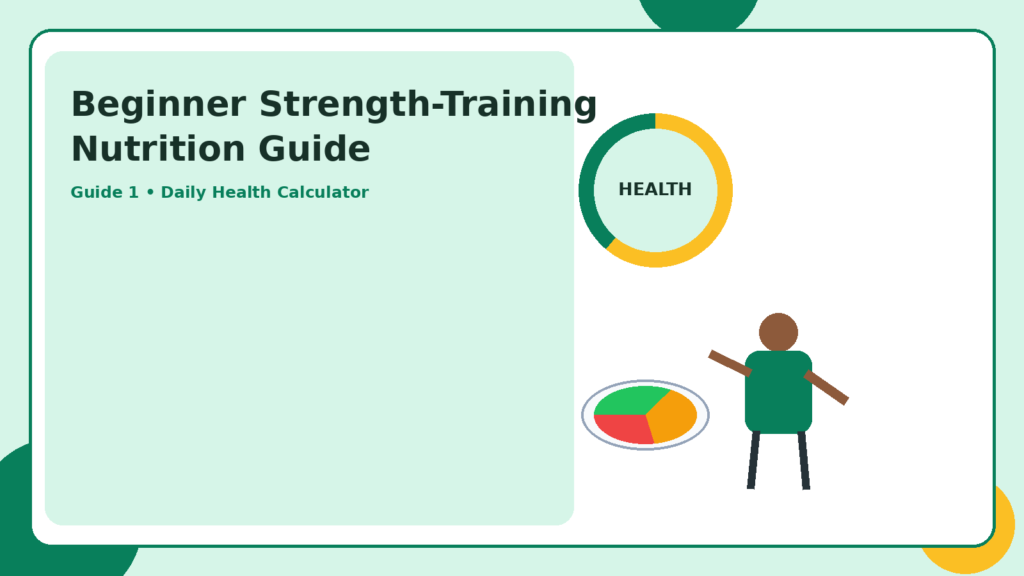 Beginner Strength-Training Nutrition Guide

Guide 1 • Daily Health Calculator

HEALTH